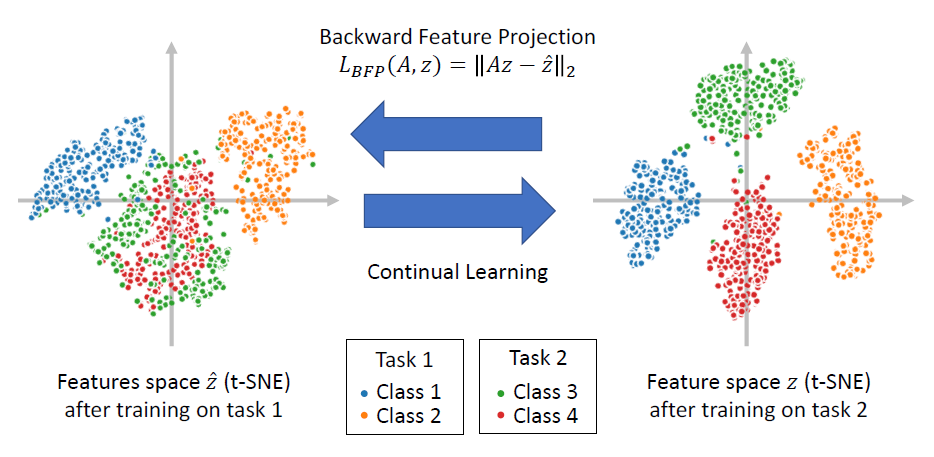 Backward Feature Projection
$L_{BFP}(A, z) = \|Az - \hat{z}\|_2$

Continual Learning

Features space $\hat{z}$ (t-SNE) after training on task 1

Task 1
Class 1
Class 2

Task 2
Class 3
Class 4

Feature space $z$ (t-SNE) after training on task 2